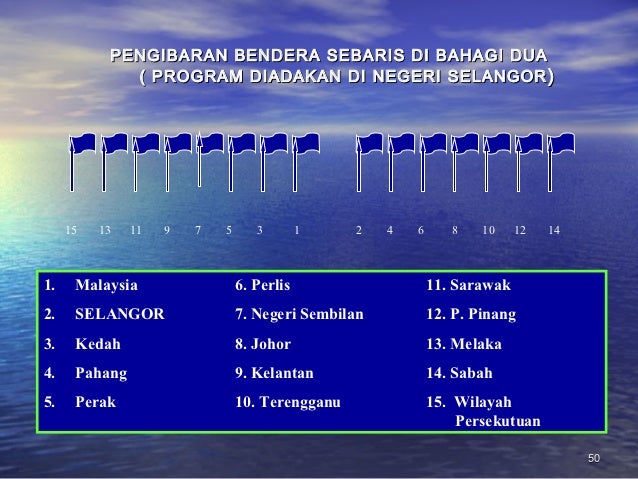 PENGIBARAN BENDERA SEBARIS DI BAHAGI DUA
( PROGRAM DIADAKAN DI NEGERI SELANGOR)

15 13 11 9 7 5 3 1 2 4 6 8 10 12 14

1. Malaysia
2. SELANGOR
3. Kedah
4. Pahang
5. Perak

6. Perlis
7. Negeri Sembilan
8. Johor
9. Kelantan
10. Terengganu

11. Sarawak
12. P. Pinang
13. Melaka
14. Sabah
15. Wilayah Persekutuan

50